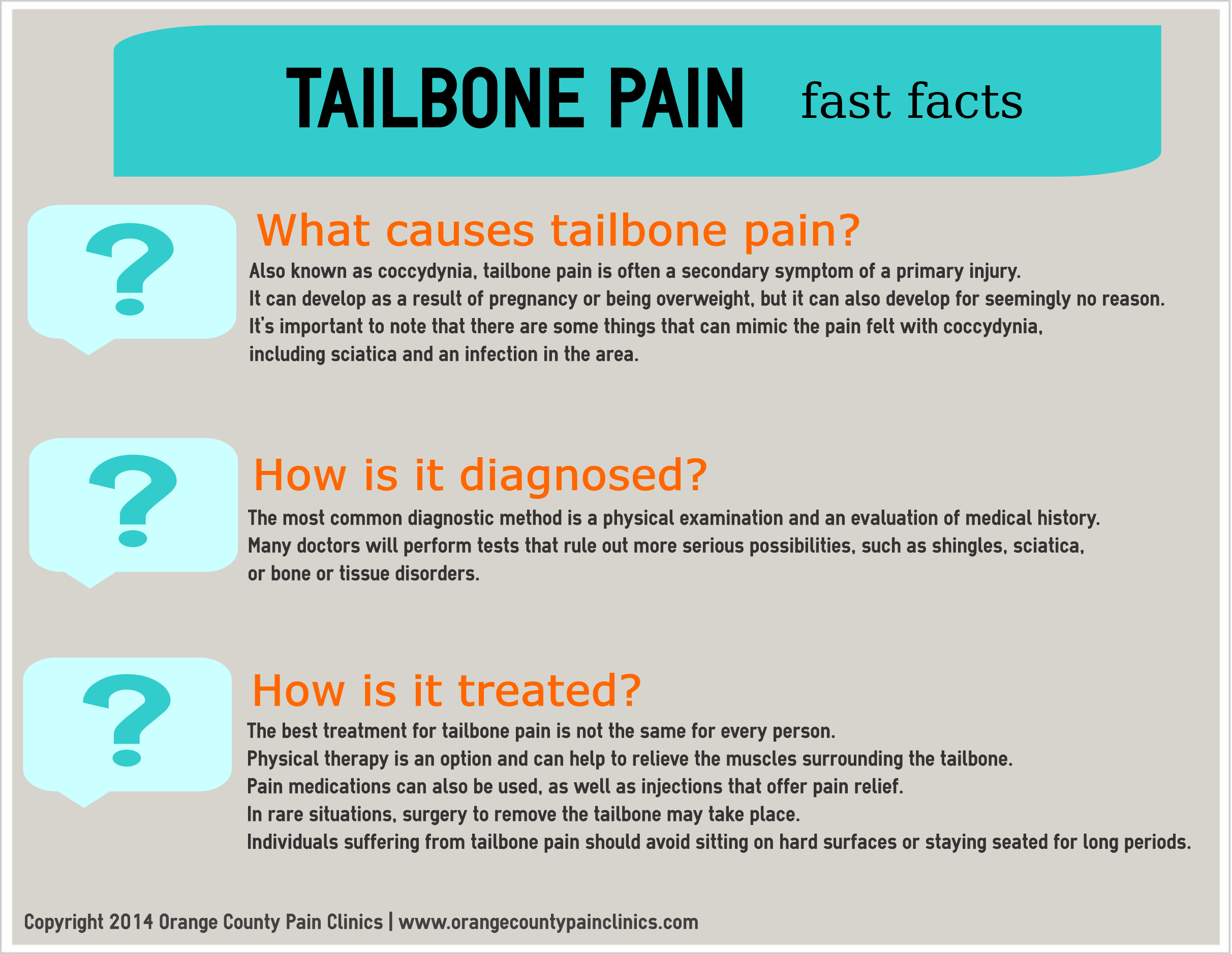 TAILBONE PAIN fast facts

?

What causes tailbone pain?

Also known as coccydynia, tailbone pain is often a secondary symptom of a primary injury. It can develop as a result of pregnancy or being overweight, but it can also develop for seemingly no reason. It's important to note that there are some things that can mimic the pain felt with coccydynia, including sciatica and an infection in the area.

?

How is it diagnosed?

The most common diagnostic method is a physical examination and an evaluation of medical history. Many doctors will perform tests that rule out more serious possibilities, such as shingles, sciatica, or bone or tissue disorders.

?

How is it treated?

The best treatment for tailbone pain is not the same for every person.
Physical therapy is an option and can help to relieve the muscles surrounding the tailbone.
Pain medications can also be used, as well as injections that offer pain relief.
In rare situations, surgery to remove the tailbone may take place.
Individuals suffering from tailbone pain should avoid sitting on hard surfaces or staying seated for long periods.

Copyright 2014 Orange County Pain Clinics | www.orangecountypainclinics.com